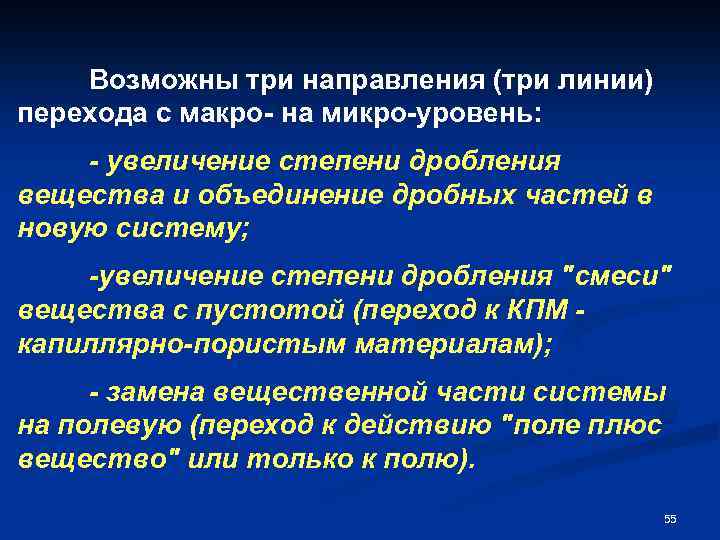 Возможны три направления (три линии) перехода с макро- на микро-уровень:

- увеличение степени дробления вещества и объединение дробных частей в новую систему;

-увеличение степени дробления "смеси" вещества с пустотой (переход к КПМ - капиллярно-пористым материалам);

- замена вещественной части системы на полевую (переход к действию "поле плюс вещество" или только к полю).

55